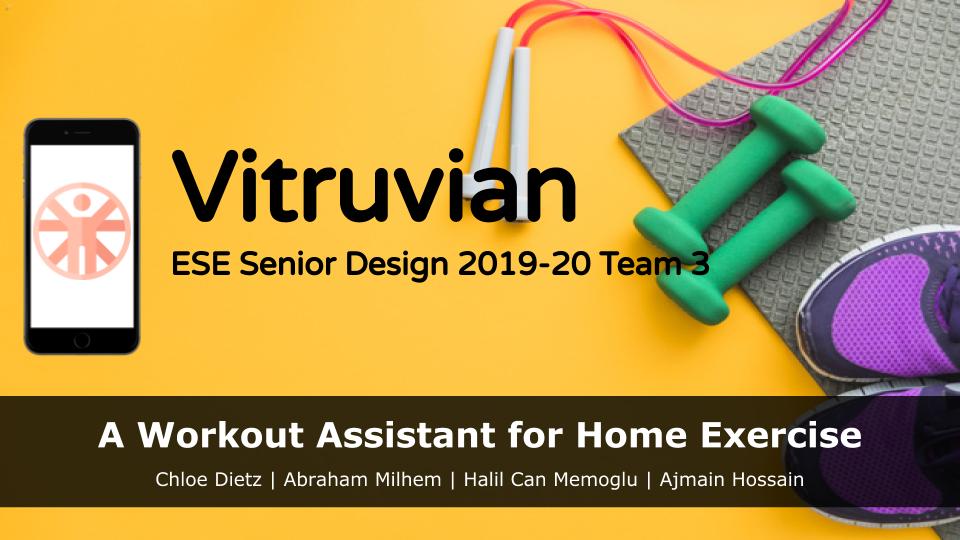 Vitruvian
ESE Senior Design 2019-20 Team 3

A Workout Assistant for Home Exercise
Chloe Dietz | Abraham Milhem | Halil Can Memoglu | Ajmain Hossain